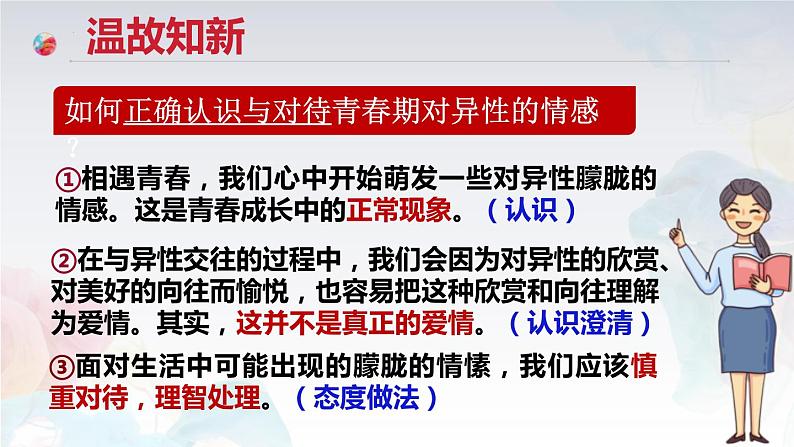 温故知新

如何正确认识与对待青春期对异性的情感？

①相遇青春，我们心中开始萌发一些对异性朦胧的情感。这是青春成长中的正常现象。（认识）

②在与异性交往的过程中，我们会因为对异性的欣赏、对美好的向往而愉悦，也容易把这种欣赏和向往理解为爱情。其实，这并不是真正的爱情。（认识澄清）

③面对生活中可能出现的朦胧的情愫，我们应该慎重对待，理智处理。（态度做法）